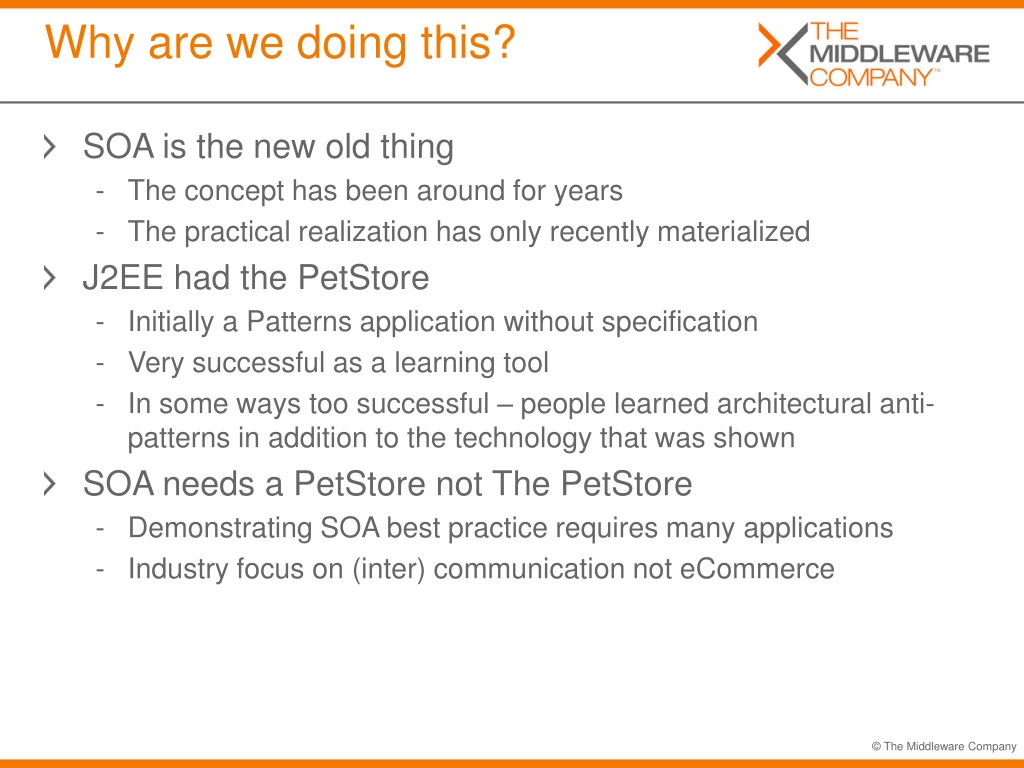 Why are we doing this?

THE MIDDLEWARE COMPANY™

› SOA is the new old thing
- The concept has been around for years
- The practical realization has only recently materialized

› J2EE had the PetStore
- Initially a Patterns application without specification
- Very successful as a learning tool
- In some ways too successful – people learned architectural anti-patterns in addition to the technology that was shown

› SOA needs a PetStore not The PetStore
- Demonstrating SOA best practice requires many applications
- Industry focus on (inter) communication not eCommerce

© The Middleware Company